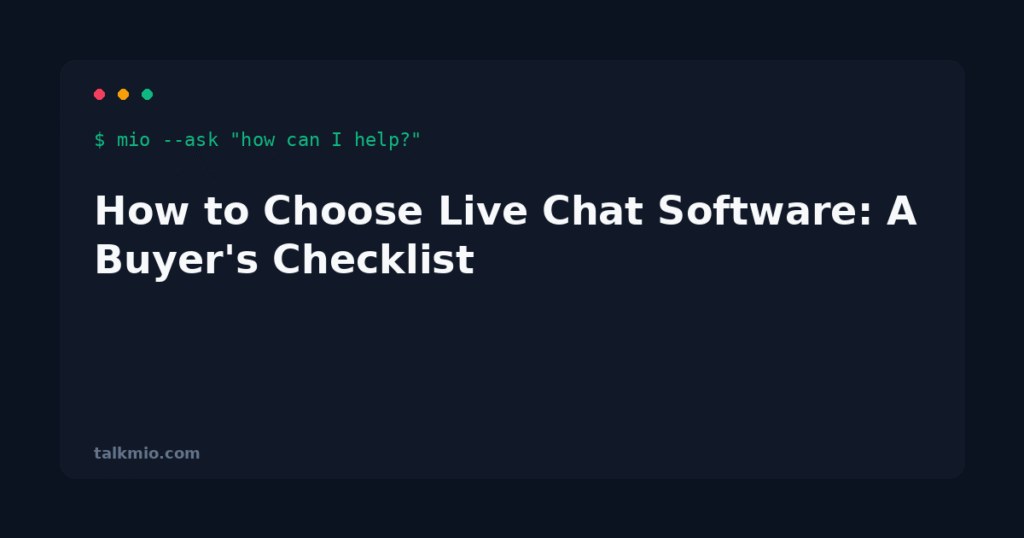 $ mio --ask "how can I help?"

How to Choose Live Chat Software: A Buyer's Checklist

talkmio.com